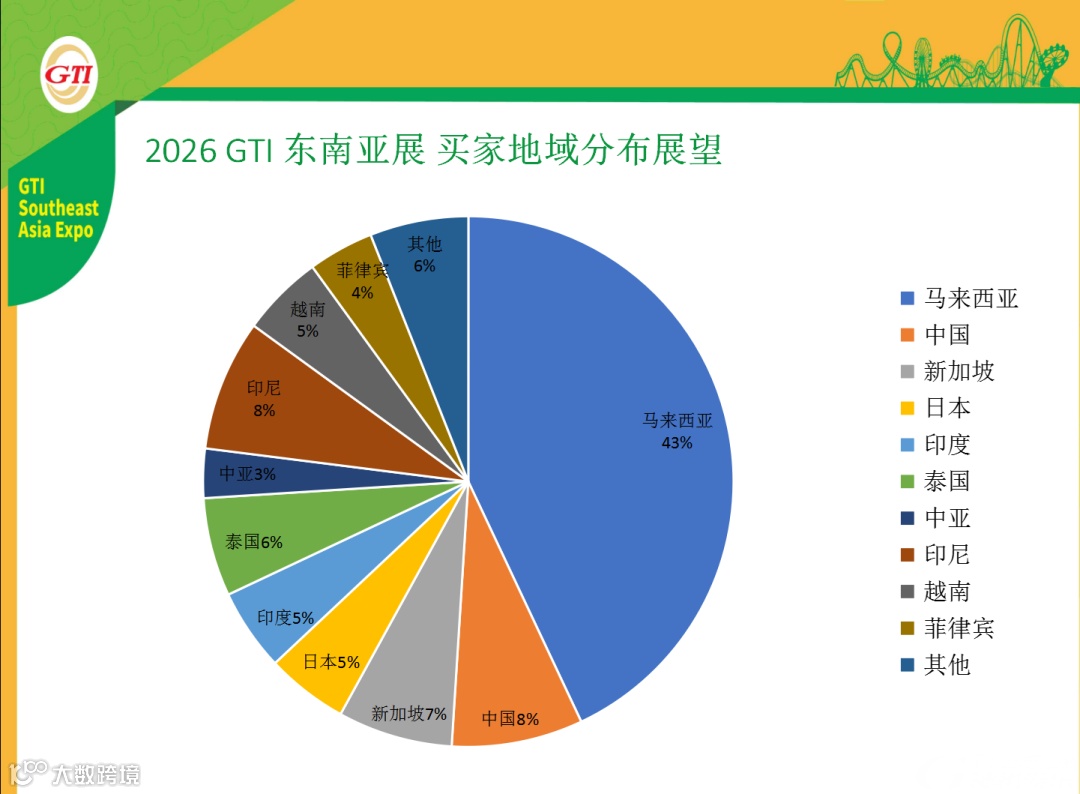 GTI

GTI Southeast Asia Expo

2026 GTI 东南亚展 买家地域分布展望

马来西亚 43%
中国8%
新加坡7%
日本5%
印度5%
泰国6%
中亚3%
印尼 8%
越南 5%
菲律宾 4%
其他 6%

马来西亚
中国
新加坡
日本
印度
泰国
中亚
印尼
越南
菲律宾
其他

大数跨境